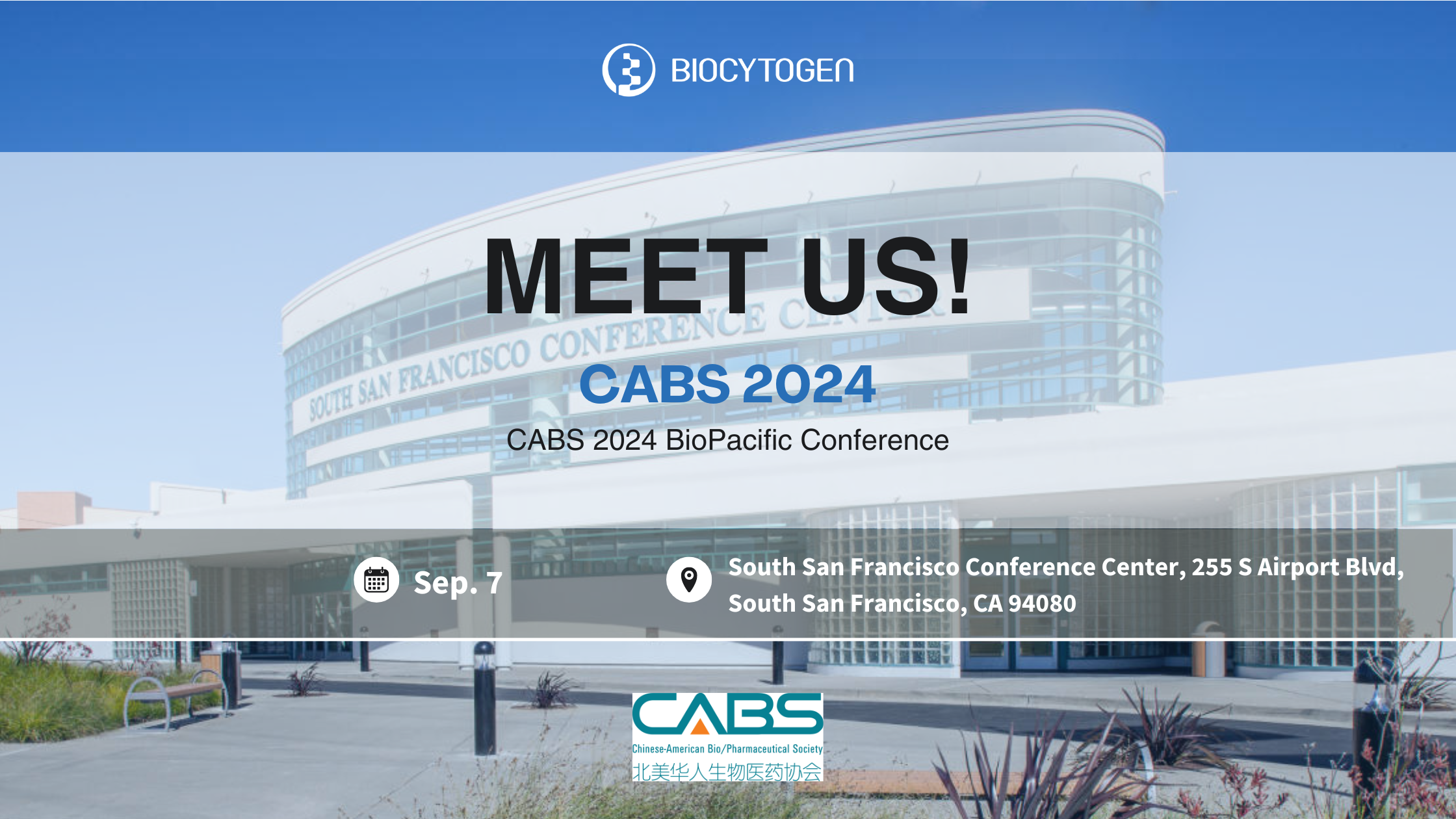 BIOCYTOGEN

MEET US!

SOUTH SAN FRANCISCO CONFERENCE CENTER

CABS 2024

CABS 2024 BioPacific Conference

Sep. 7

South San Francisco Conference Center, 255 S Airport Blvd, South San Francisco, CA 94080

CABS
Chinese-American Bio/Pharmaceutical Society
北美华人生物医药协会